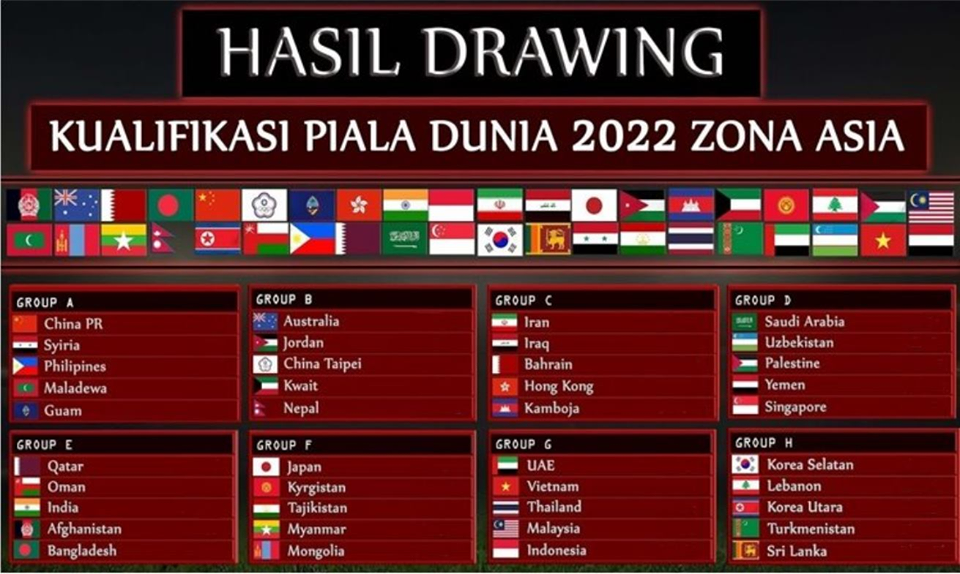 HASIL DRAWING

KUALIFIKASI PIALA DUNIA 2022 ZONA ASIA

GROUP A
China PR
Syiria
Philipines
Maladewa
Guam

GROUP B
Australia
Jordan
China Taipei
Kwait
Nepal

GROUP C
Iran
Iraq
Bahrain
Hong Kong
Kamboja

GROUP D
Saudi Arabia
Uzbekistan
Palestine
Yemen
Singapore

GROUP E
Qatar
Oman
India
Afghanistan
Bangladesh

GROUP F
Japan
Kyrgistan
Tajikistan
Myanmar
Mongolia

GROUP G
UAE
Vietnam
Thailand
Malaysia
Indonesia

GROUP H
Korea Selatan
Lebanon
Korea Utara
Turkmenistan
Sri Lanka